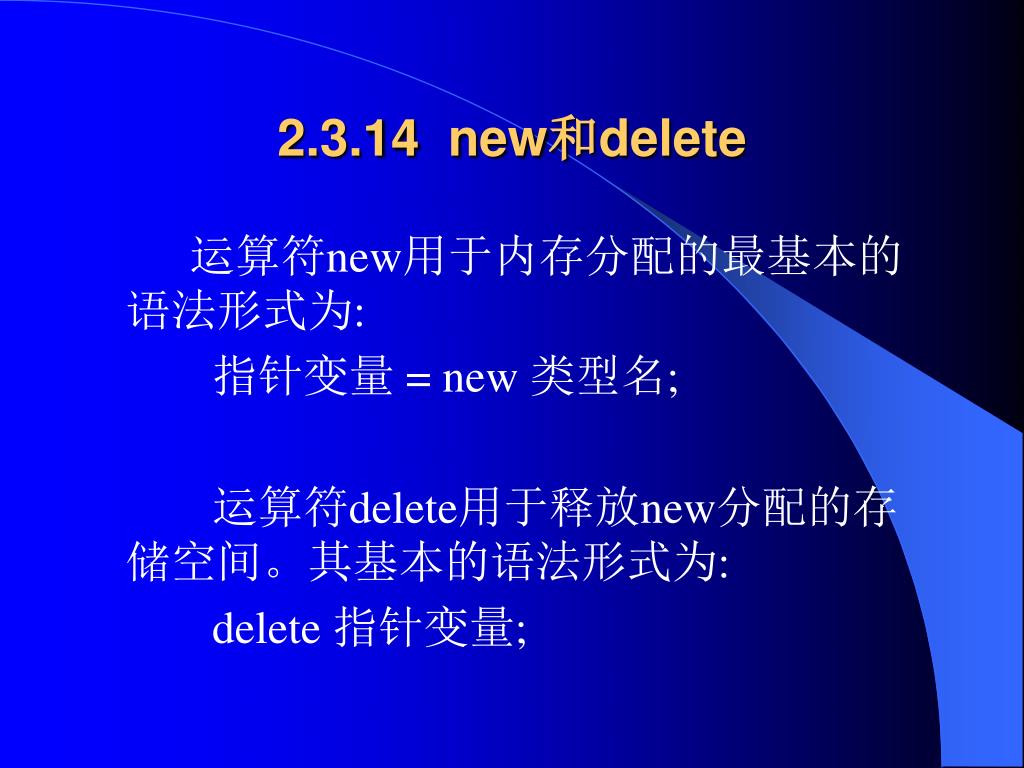 2.3.14 new和delete

运算符new用于内存分配的最基本的语法形式为:

指针变量 = new 类型名;

运算符delete用于释放new分配的存储空间。其基本的语法形式为:

delete 指针变量;